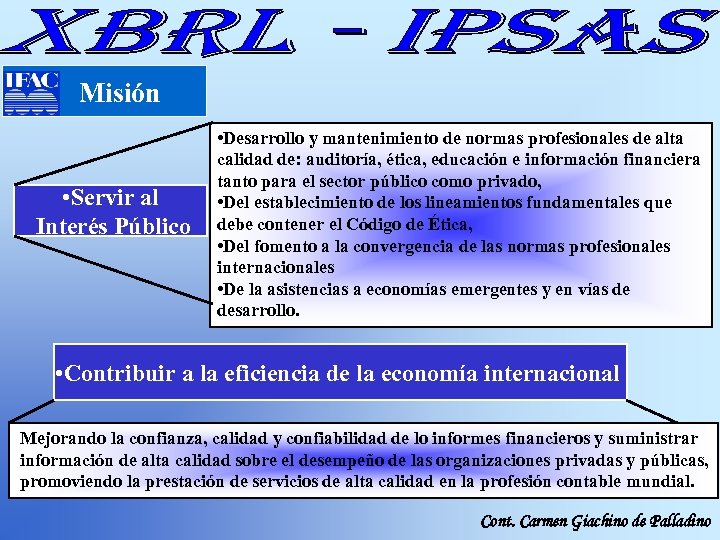 XBRL - IPSAS

IFAC

Misión

•Servir al Interés Público

•Desarrollo y mantenimiento de normas profesionales de alta calidad de: auditoría, ética, educación e información financiera tanto para el sector público como privado,
•Del establecimiento de los lineamientos fundamentales que debe contener el Código de Ética,
•Del fomento a la convergencia de las normas profesionales internacionales
•De la asistencias a economías emergentes y en vías de desarrollo.

•Contribuir a la eficiencia de la economía internacional

Mejorando la confianza, calidad y confiabilidad de lo informes financieros y suministrar información de alta calidad sobre el desempeño de las organizaciones privadas y públicas, promoviendo la prestación de servicios de alta calidad en la profesión contable mundial.

Cont. Carmen Giachino de Palladino